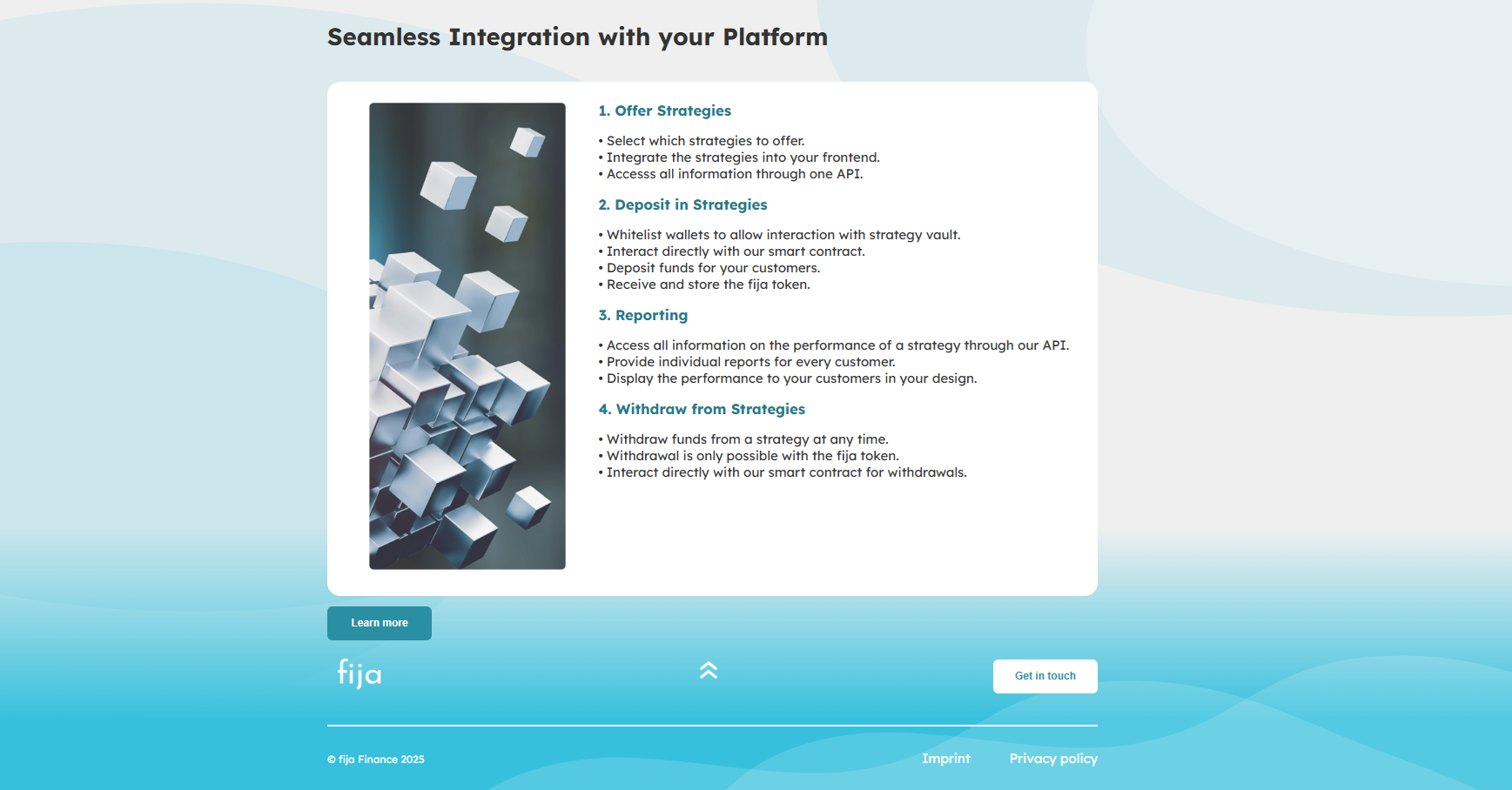 Seamless Integration with your Platform

1. Offer Strategies

• Select which strategies to offer.
• Integrate the strategies into your frontend.
• Accesss all information through one API.

2. Deposit in Strategies

• Whitelist wallets to allow interaction with strategy vault.
• Interact directly with our smart contract.
• Deposit funds for your customers.
• Receive and store the fija token.

3. Reporting

• Access all information on the performance of a strategy through our API.
• Provide individual reports for every customer.
• Display the performance to your customers in your design.

4. Withdraw from Strategies

• Withdraw funds from a strategy at any time.
• Withdrawal is only possible with the fija token.
• Interact directly with our smart contract for withdrawals.

Learn more

fija

Get in touch

© fija Finance 2025

Imprint

Privacy policy